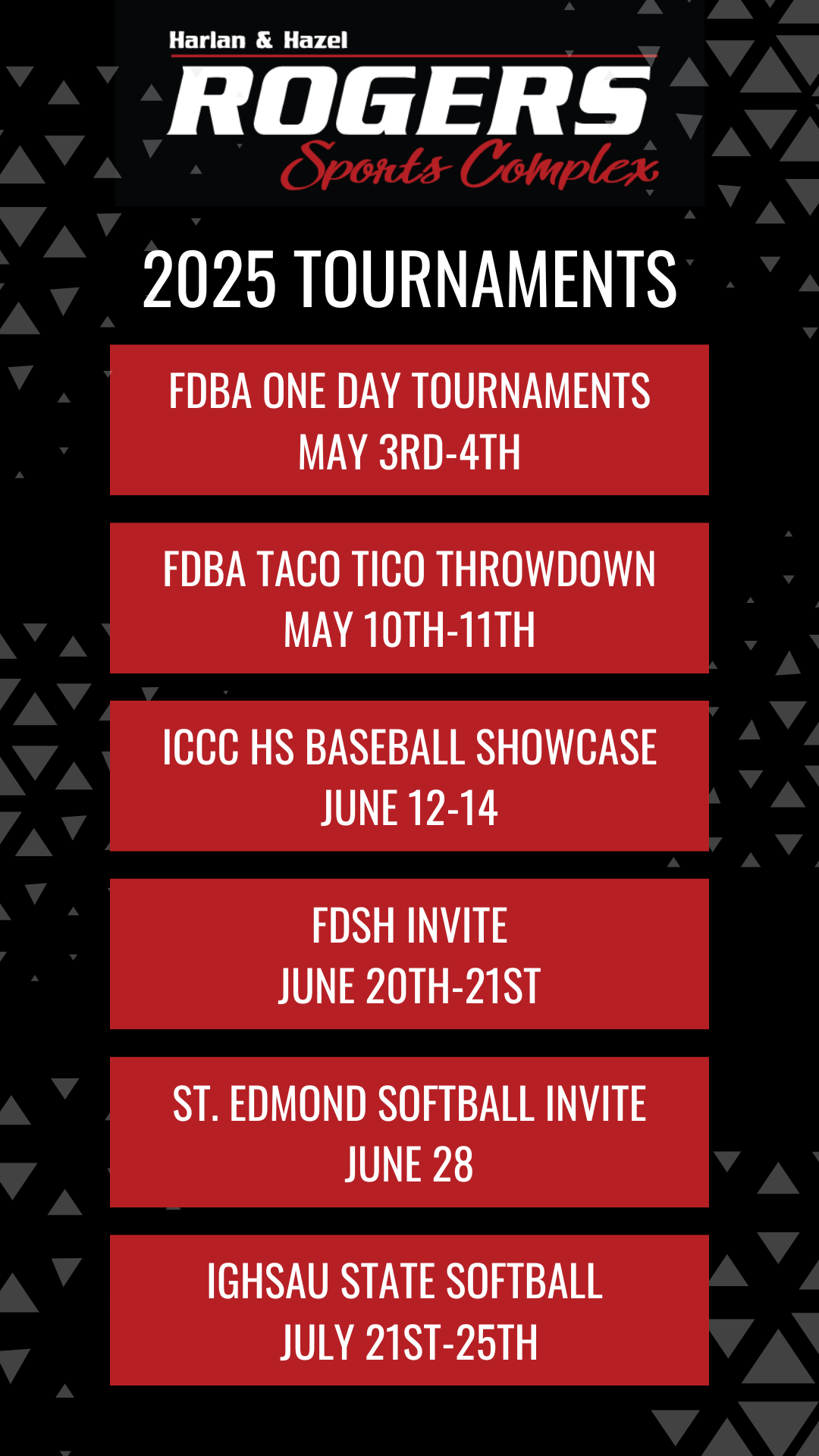 Harlan & Hazel
ROGERS
Sports Complex

2025 TOURNAMENTS

FDBA ONE DAY TOURNAMENTS
MAY 3RD-4TH

FDBA TACO TICO THROWDOWN
MAY 10TH-11TH

ICCC HS BASEBALL SHOWCASE
JUNE 12-14

FDSH INVITE
JUNE 20TH-21ST

ST. EDMOND SOFTBALL INVITE
JUNE 28

IGHSAU STATE SOFTBALL
JULY 21ST-25TH